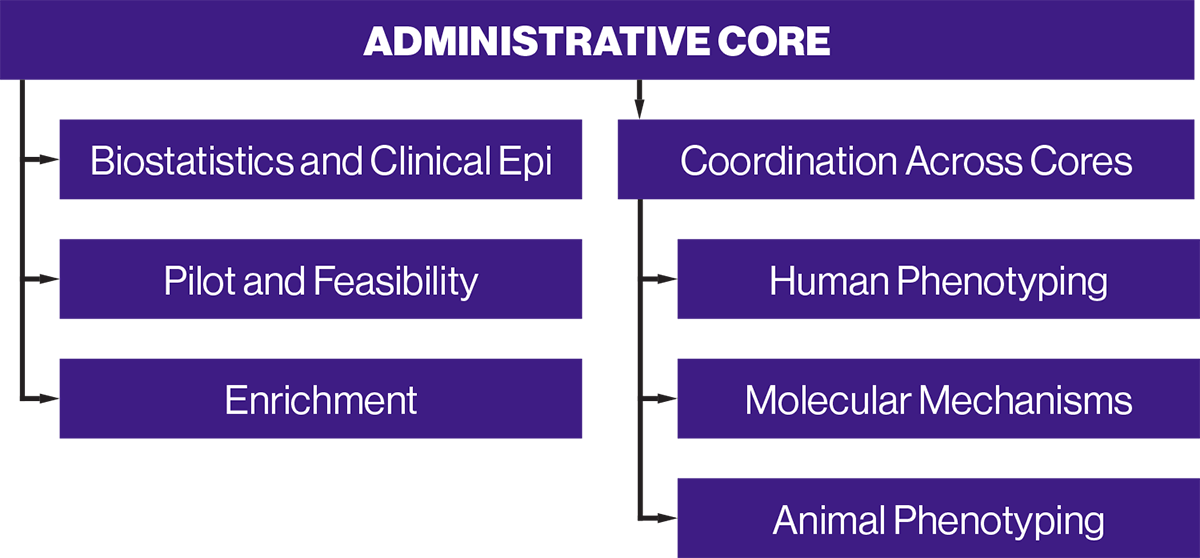 ADMINISTRATIVE CORE

Biostatistics and Clinical Epi

Pilot and Feasibility

Enrichment

Coordination Across Cores

Human Phenotyping

Molecular Mechanisms

Animal Phenotyping